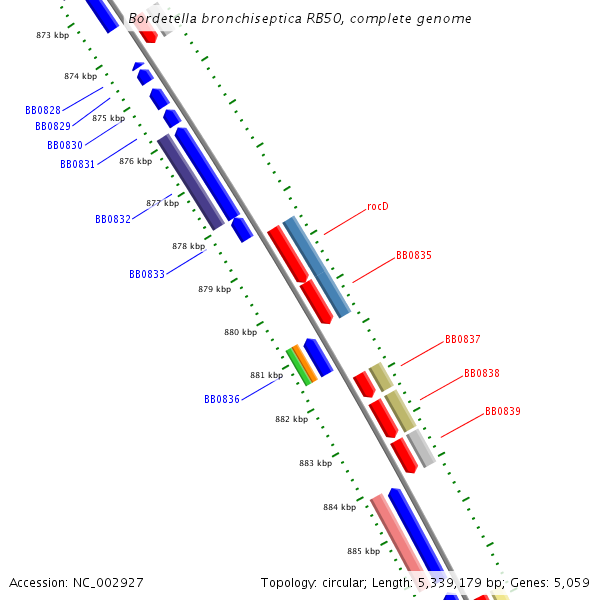 Bordetella bronchiseptica RB50, complete genome

873 kbp
874 kbp
BB0828
BB0829
875 kbp
BB0830
BB0831
876 kbp
877 kbp
BB0832
878 kbp
BB0833
879 kbp
880 kbp
881 kbp
BB0836
882 kbp
883 kbp
884 kbp
885 kbp

rocD
BB0835
BB0837
BB0838
BB0839

Accession: NC_002927

Topology: circular; Length: 5,339,179 bp; Genes: 5,059